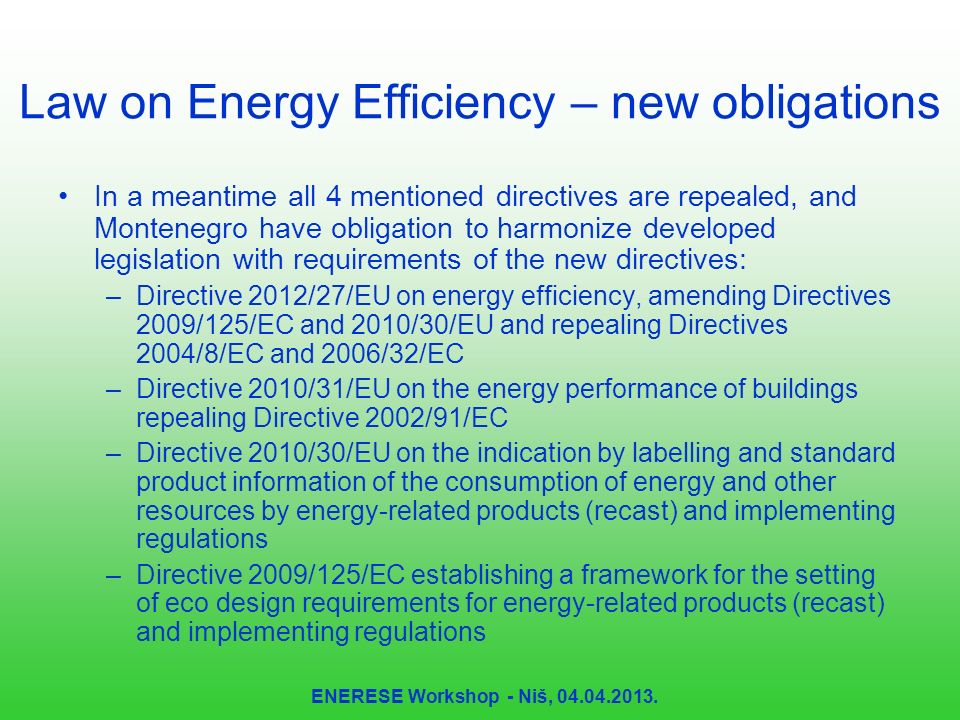 Law on Energy Efficiency – new obligations

• In a meantime all 4 mentioned directives are repealed, and Montenegro have obligation to harmonize developed legislation with requirements of the new directives:
– Directive 2012/27/EU on energy efficiency, amending Directives 2009/125/EC and 2010/30/EU and repealing Directives 2004/8/EC and 2006/32/EC
– Directive 2010/31/EU on the energy performance of buildings repealing Directive 2002/91/EC
– Directive 2010/30/EU on the indication by labelling and standard product information of the consumption of energy and other resources by energy-related products (recast) and implementing regulations
– Directive 2009/125/EC establishing a framework for the setting of eco design requirements for energy-related products (recast) and implementing regulations

ENERESE Workshop - Niš, 04.04.2013.